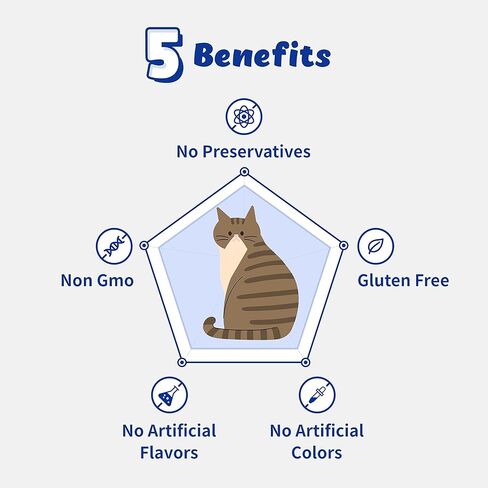 5 Benefits

No Preservatives

Non Gmo

Gluten Free

No Artificial Flavors

No Artificial Colors